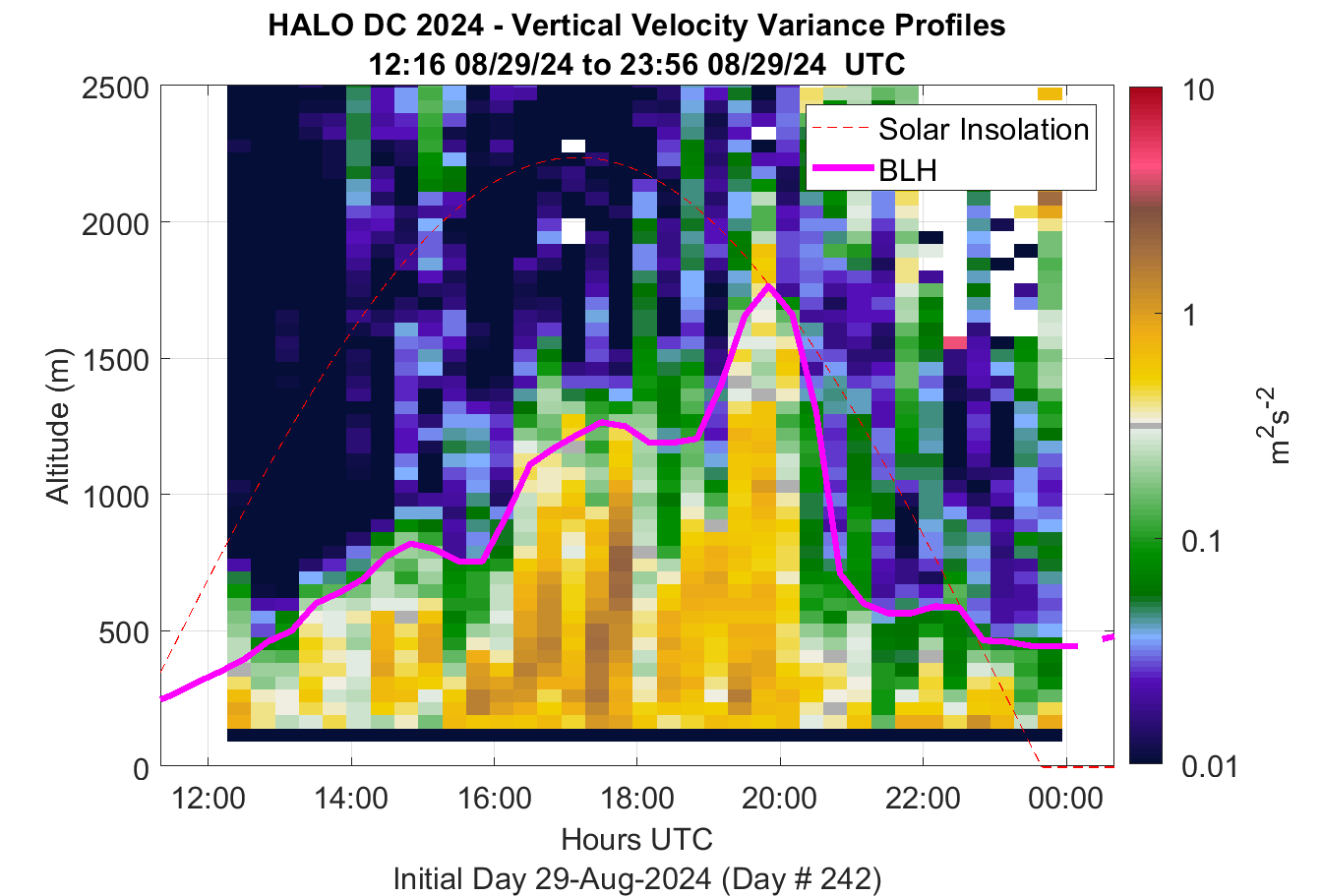 HALO DC 2024 - Vertical Velocity Variance Profiles
12:16 08/29/24 to 23:56 08/29/24 UTC

Solar Insolation
BLH

Altitude (m)
2500
2000
1500
1000
500
0

12:00
14:00
16:00
18:00
20:00
22:00
00:00

Hours UTC
Initial Day 29-Aug-2024 (Day # 242)

10
1
0.1
0.01
$m^2s^{-2}$